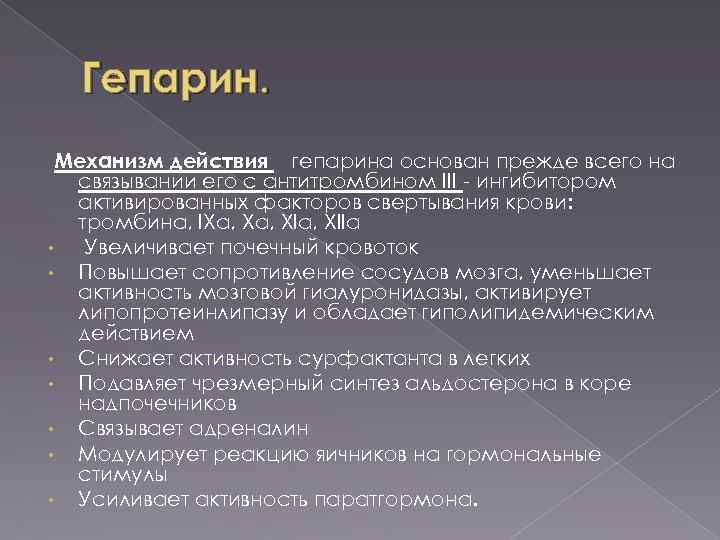 Гепарин.

Механизм действия гепарина основан прежде всего на связывании его с антитромбином III - ингибитором активированных факторов свертывания крови: тромбина, IXa, Xa, XIa, XIIa

• Увеличивает почечный кровоток
• Повышает сопротивление сосудов мозга, уменьшает активность мозговой гиалуронидазы, активирует липопротеинлипазу и обладает гиполипидемическим действием
• Снижает активность сурфактанта в легких
• Подавляет чрезмерный синтез альдостерона в коре надпочечников
• Связывает адреналин
• Модулирует реакцию яичников на гормональные стимулы
• Усиливает активность паратгормона.